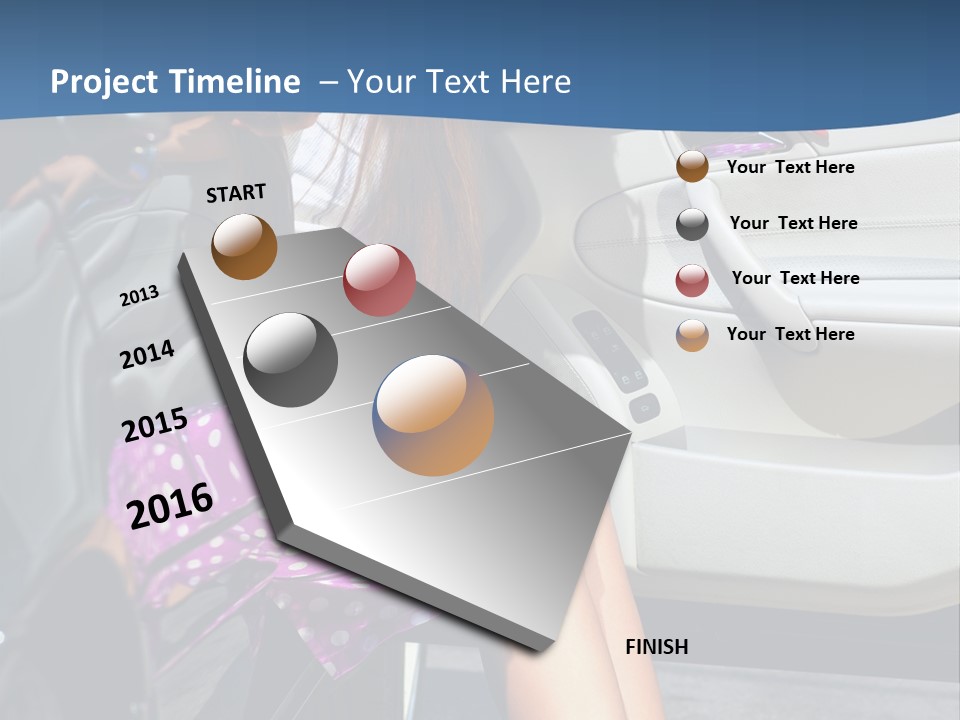 Project Timeline – Your Text Here

START

2013

2014

2015

2016

FINISH

Your Text Here

Your Text Here

Your Text Here

Your Text Here